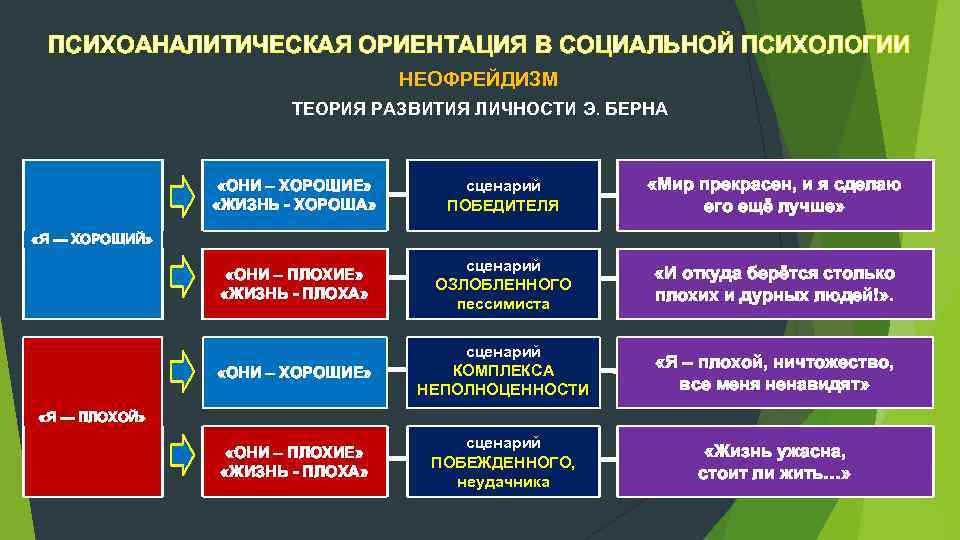 ПСИХОАНАЛИТИЧЕСКАЯ ОРИЕНТАЦИЯ В СОЦИАЛЬНОЙ ПСИХОЛОГИИ

НЕОФРЕЙДИЗМ

ТЕОРИЯ РАЗВИТИЯ ЛИЧНОСТИ Э. БЕРНА

«Я — ХОРОШИЙ»

«ОНИ – ХОРОШИЕ» «ЖИЗНЬ - ХОРОША»

сценарий ПОБЕДИТЕЛЯ

«Мир прекрасен, и я сделаю его ещё лучше»

«ОНИ – ПЛОХИЕ» «ЖИЗНЬ - ПЛОХА»

сценарий ОЗЛОБЛЕННОГО пессимиста

«И откуда берётся столько плохих и дурных людей!».

«Я — ПЛОХОЙ»

«ОНИ – ХОРОШИЕ»

сценарий КОМПЛЕКСА НЕПОЛНОЦЕННОСТИ

«Я – плохой, ничтожество, все меня ненавидят»

«ОНИ – ПЛОХИЕ» «ЖИЗНЬ - ПЛОХА»

сценарий ПОБЕЖДЕННОГО, неудачника

«Жизнь ужасна, стоит ли жить...»